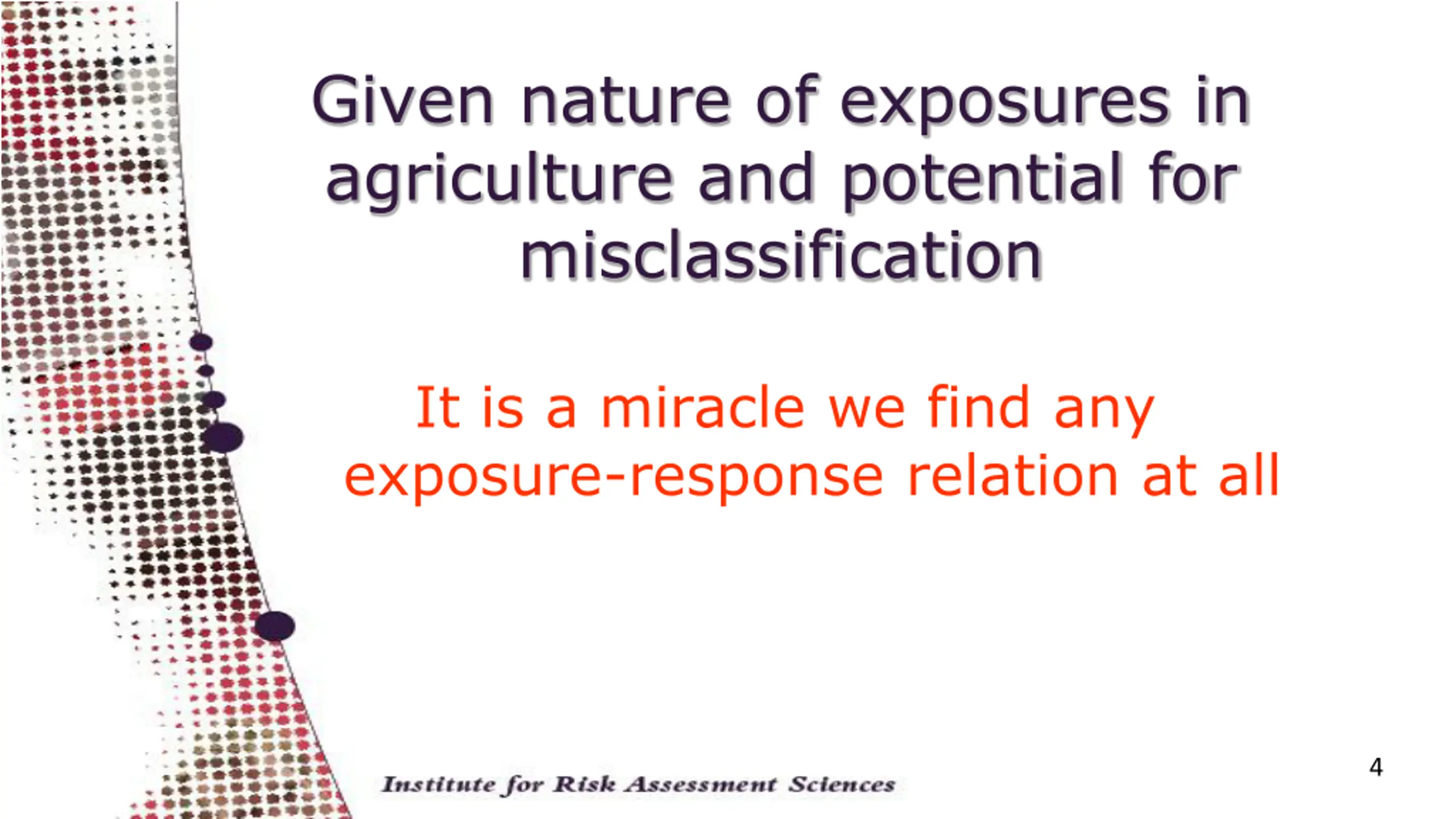 Given nature of exposures in agriculture and potential for misclassification

It is a miracle we find any exposure-response relation at all

Institute for Risk Assessment Sciences

4